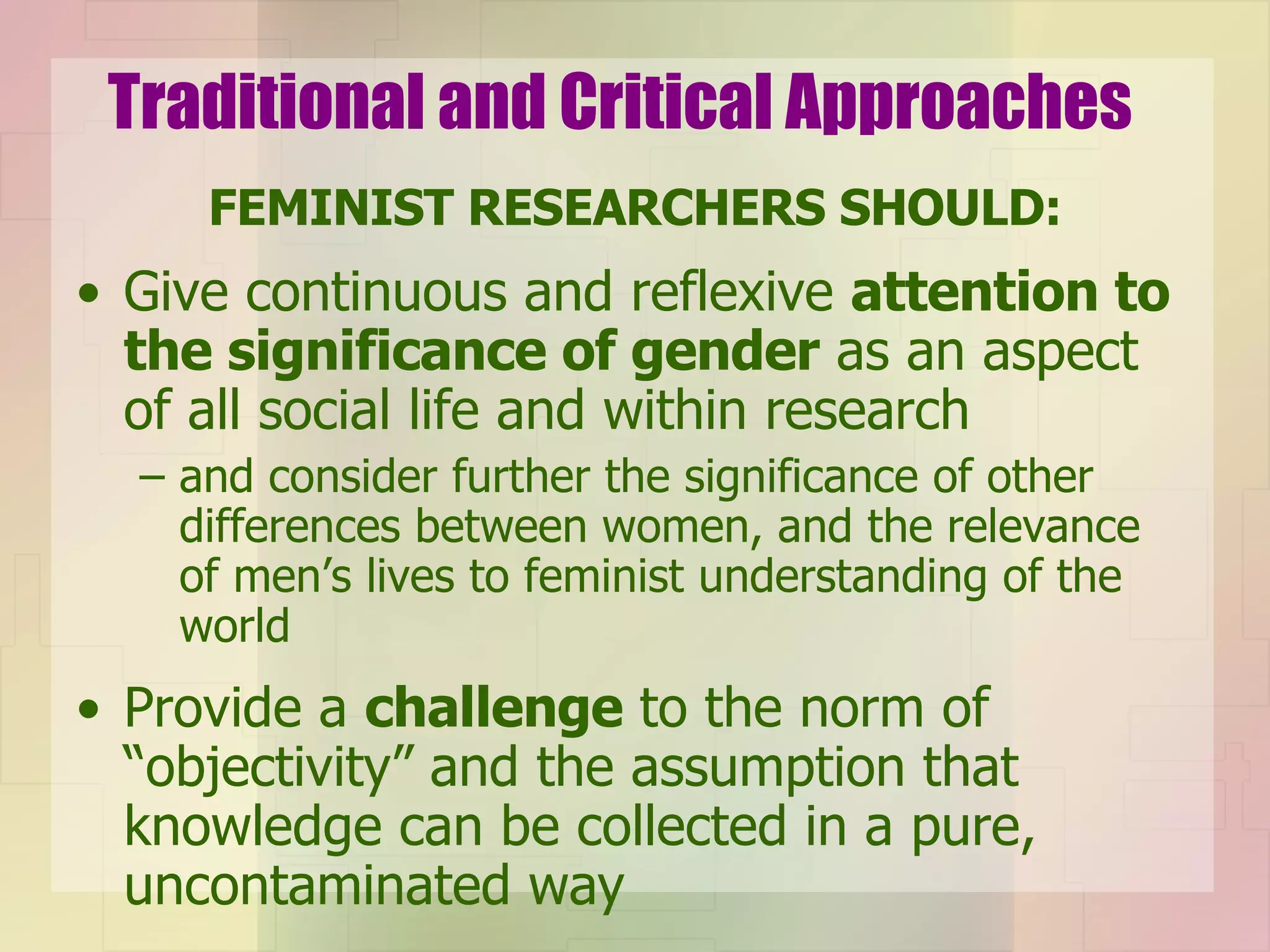 Traditional and Critical Approaches

FEMINIST RESEARCHERS SHOULD:

• Give continuous and reflexive attention to the significance of gender as an aspect of all social life and within research

– and consider further the significance of other differences between women, and the relevance of men’s lives to feminist understanding of the world

• Provide a challenge to the norm of “objectivity” and the assumption that knowledge can be collected in a pure, uncontaminated way